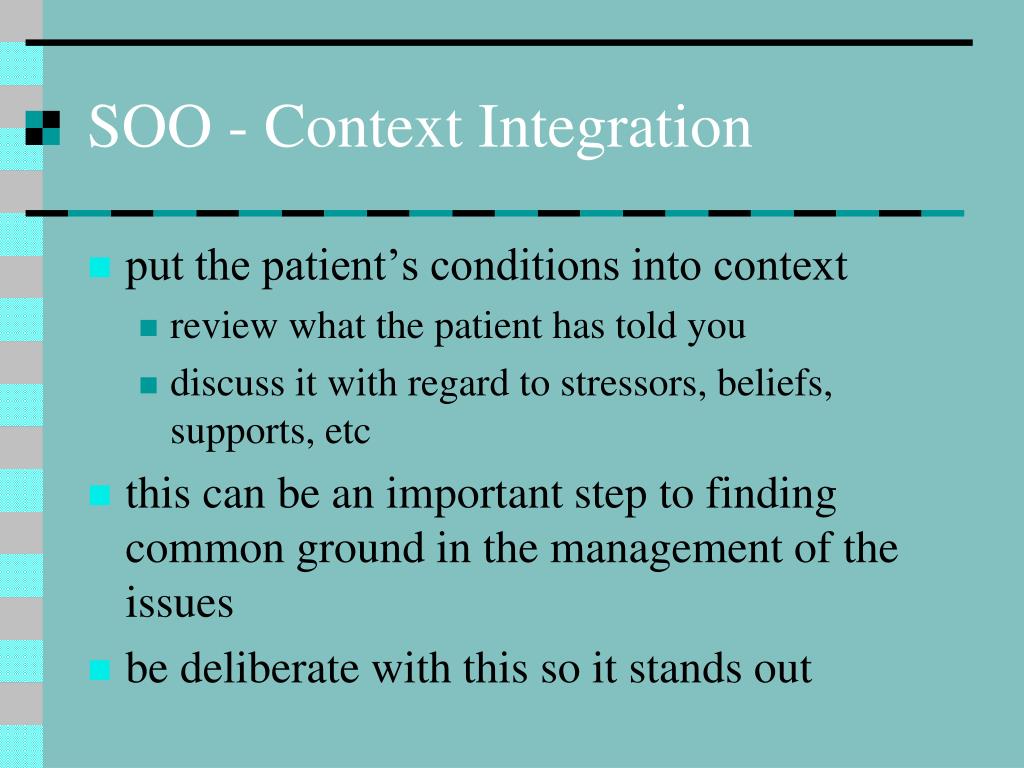 SOO - Context Integration

put the patient’s conditions into context

review what the patient has told you

discuss it with regard to stressors, beliefs, supports, etc

this can be an important step to finding common ground in the management of the issues

be deliberate with this so it stands out